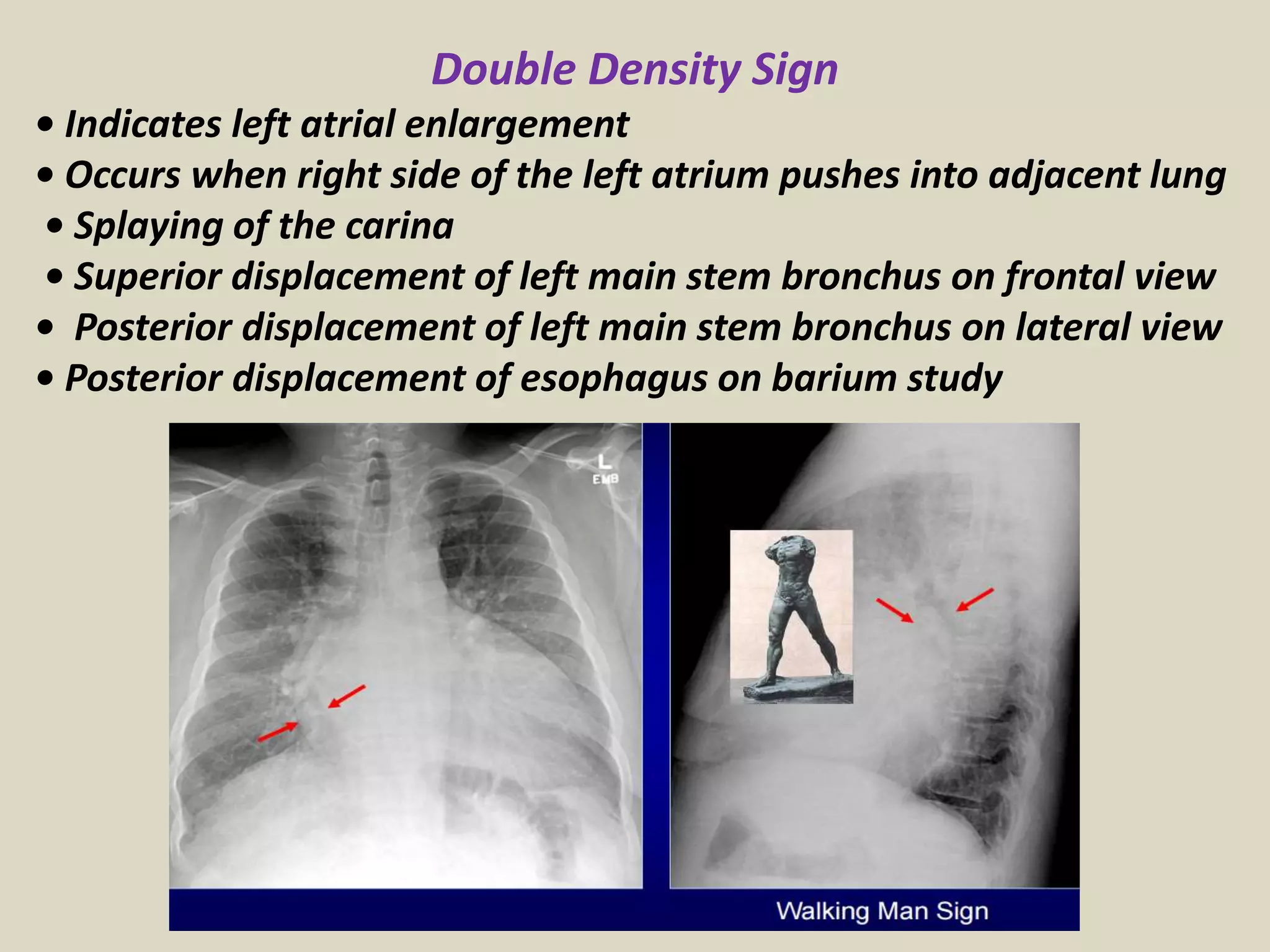 Double Density Sign

• Indicates left atrial enlargement
• Occurs when right side of the left atrium pushes into adjacent lung
• Splaying of the carina
• Superior displacement of left main stem bronchus on frontal view
• Posterior displacement of left main stem bronchus on lateral view
• Posterior displacement of esophagus on barium study

L
EMB

Walking Man Sign